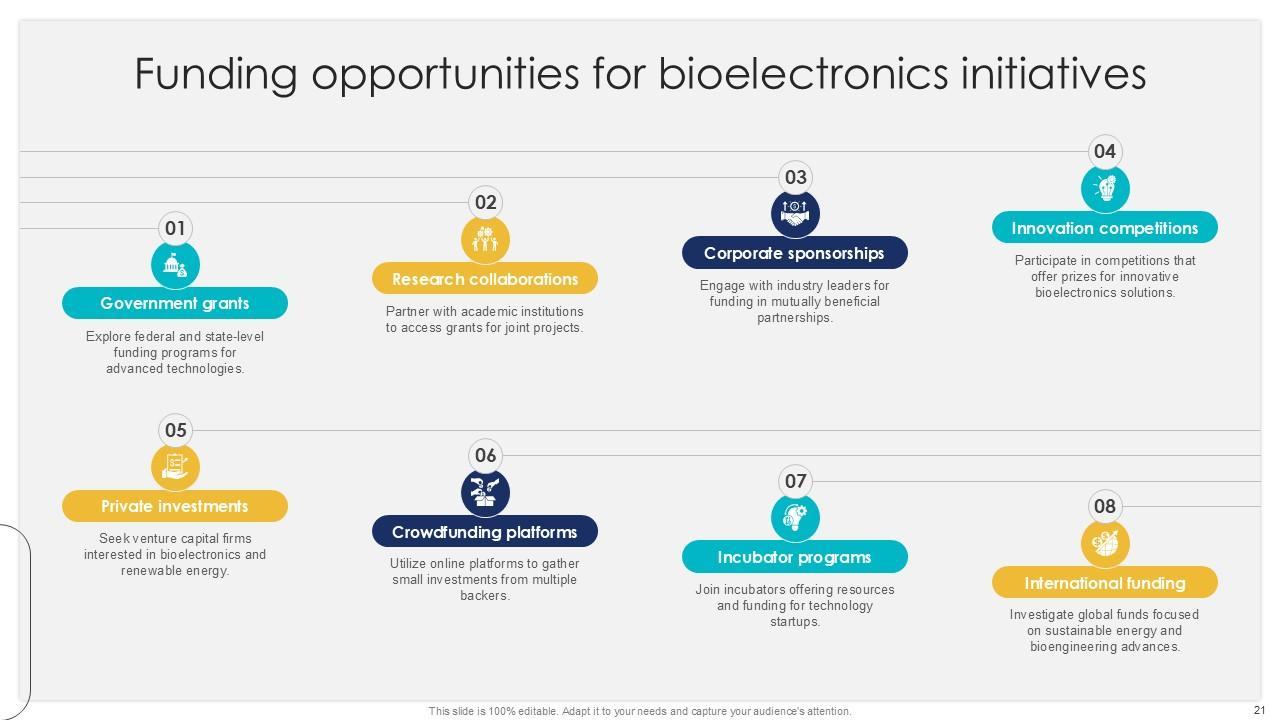 Funding opportunities for bioelectronics initiatives

01
Government grants
Explore federal and state-level funding programs for advanced technologies.

02
Research collaborations
Partner with academic institutions to access grants for joint projects.

03
Corporate sponsorships
Engage with industry leaders for funding in mutually beneficial partnerships.

04
Innovation competitions
Participate in competitions that offer prizes for innovative bioelectronics solutions.

05
Private investments
Seek venture capital firms interested in bioelectronics and renewable energy.

06
Crowdfunding platforms
Utilize online platforms to gather small investments from multiple backers.

07
Incubator programs
Join incubators offering resources and funding for technology startups.

08
International funding
Investigate global funds focused on sustainable energy and bioengineering advances.

This slide is 100% editable. Adapt it to your needs and capture your audience's attention.
21